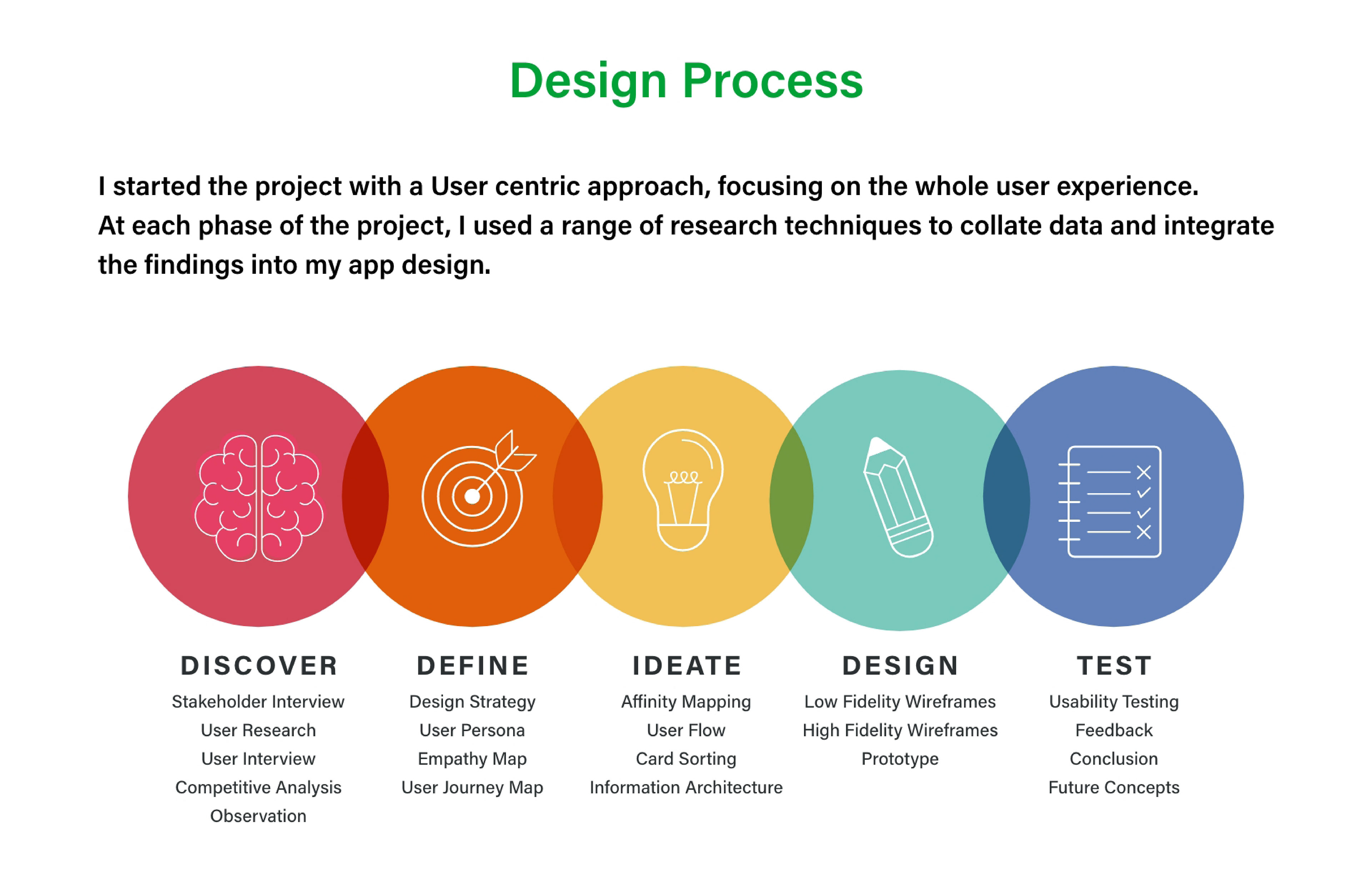 Design Process

I started the project with a User centric approach, focusing on the whole user experience. At each phase of the project, I used a range of research techniques to collate data and integrate the findings into my app design.

DISCOVER
Stakeholder Interview
User Research
User Interview
Competitive Analysis
Observation

DEFINE
Design Strategy
User Persona
Empathy Map
User Journey Map

IDEATE
Affinity Mapping
User Flow
Card Sorting
Information Architecture

DESIGN
Low Fidelity Wireframes
High Fidelity Wireframes
Prototype

TEST
Usability Testing
Feedback
Conclusion
Future Concepts